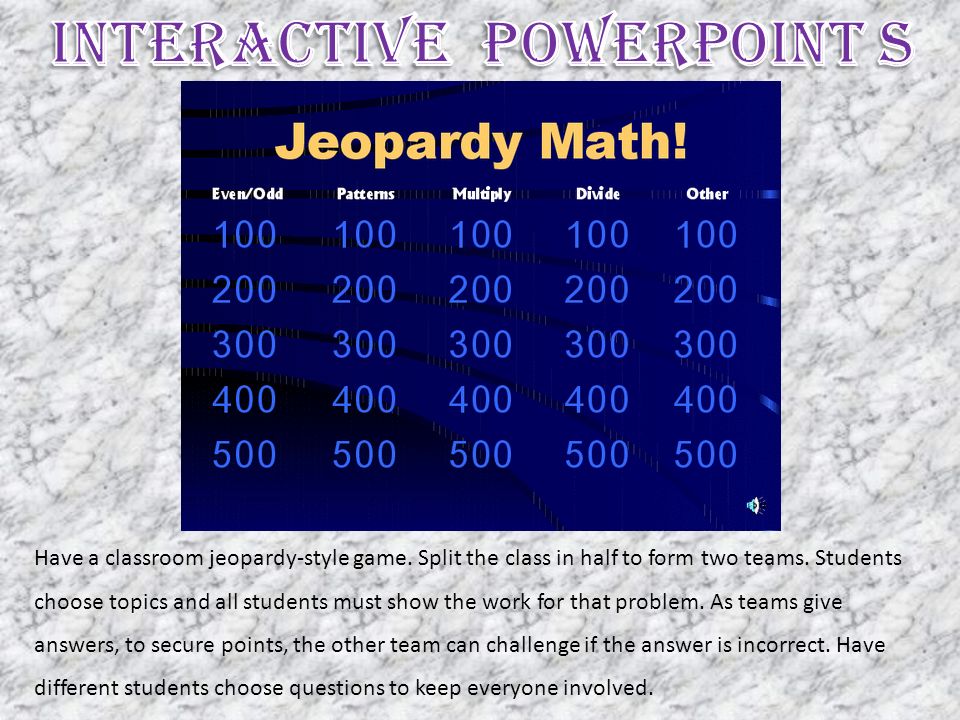 INTERACTIVE POWERPOINT S

Jeopardy Math!

| Even/Odd | Patterns | Multiply | Divide | Other |
|---|---|---|---|---|
| 100 | 100 | 100 | 100 | 100 |
| 200 | 200 | 200 | 200 | 200 |
| 300 | 300 | 300 | 300 | 300 |
| 400 | 400 | 400 | 400 | 400 |
| 500 | 500 | 500 | 500 | 500 |

Have a classroom jeopardy-style game. Split the class in half to form two teams. Students choose topics and all students must show the work for that problem. As teams give answers, to secure points, the other team can challenge if the answer is incorrect. Have different students choose questions to keep everyone involved.